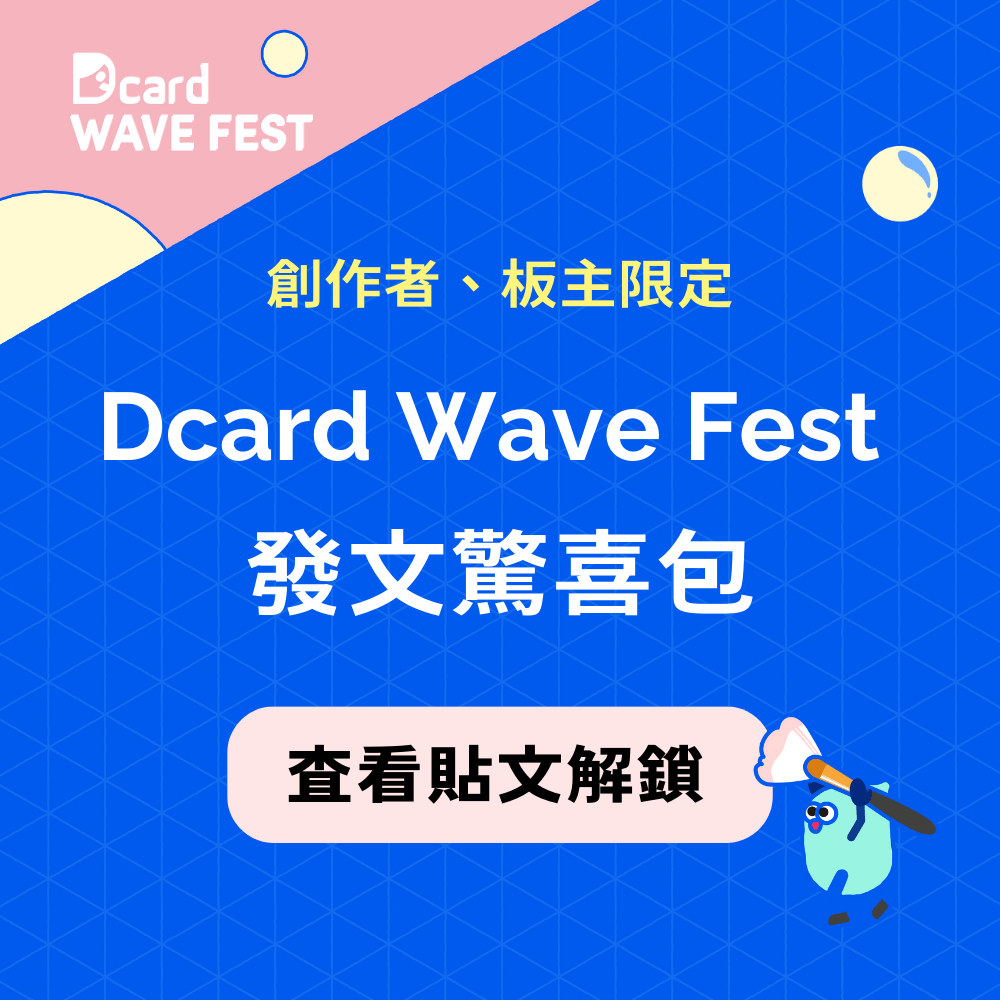 Dcard
WAVE FEST

創作者、板主限定

Dcard Wave Fest
發文驚喜包

查看貼文解鎖